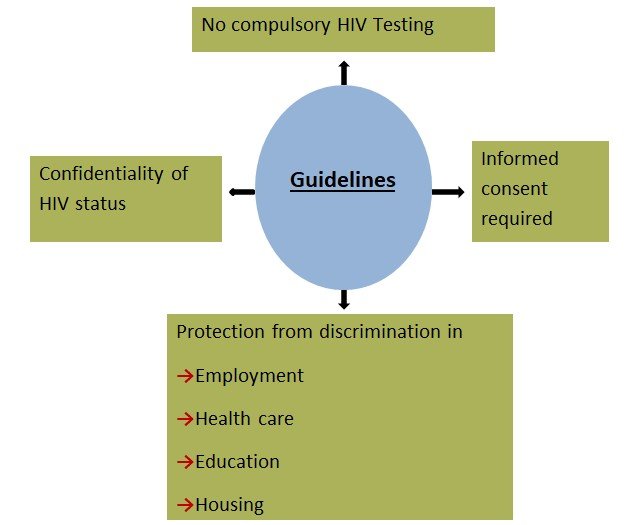 No compulsory HIV Testing

Confidentiality of HIV status

Guidelines

Informed consent required

Protection from discrimination in

→Employment

→Health care

→Education

→Housing